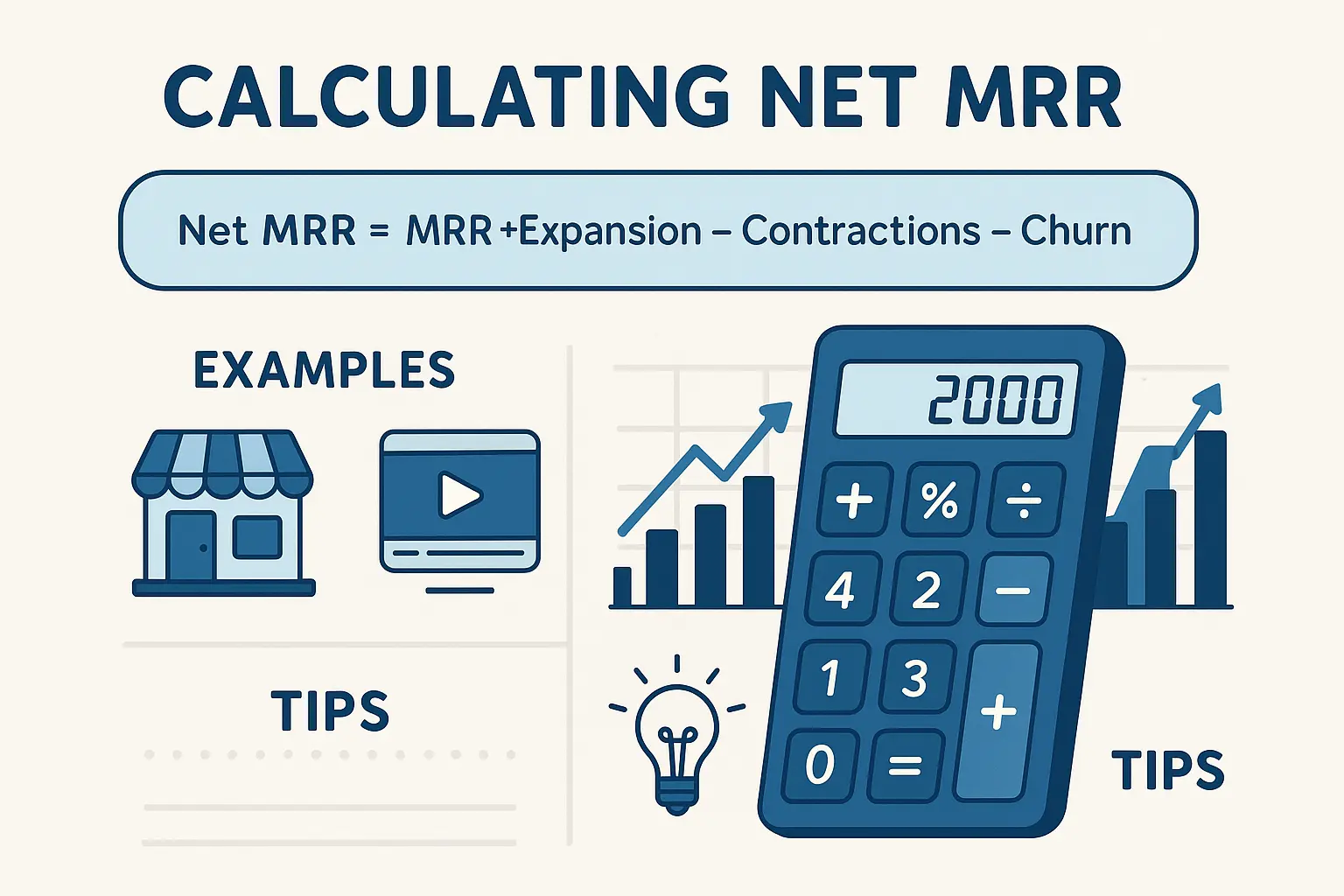 CALCULATING NET MRR

Net MRR = MRR +Expansion – Contractions – Churn

EXAMPLES

TIPS

2000

+ % ÷
4 2 −
1 3 +
0 =

TIPS